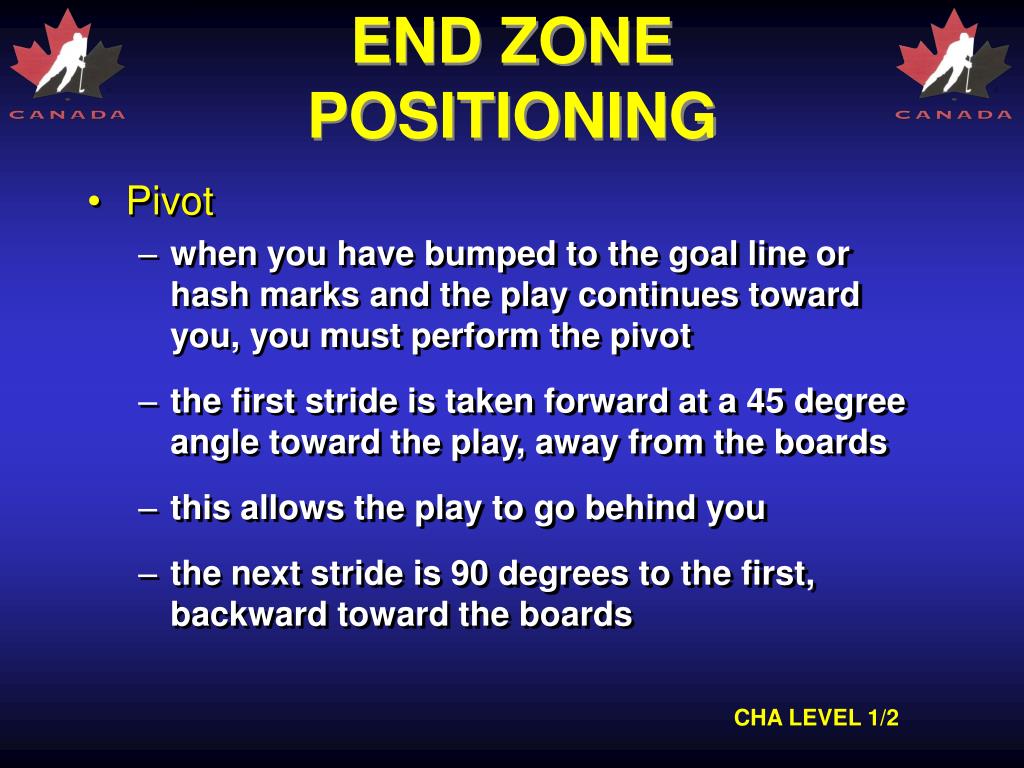 CANADA

END ZONE POSITIONING

CANADA

• Pivot
– when you have bumped to the goal line or hash marks and the play continues toward you, you must perform the pivot
– the first stride is taken forward at a 45 degree angle toward the play, away from the boards
– this allows the play to go behind you
– the next stride is 90 degrees to the first, backward toward the boards

CHA LEVEL 1/2